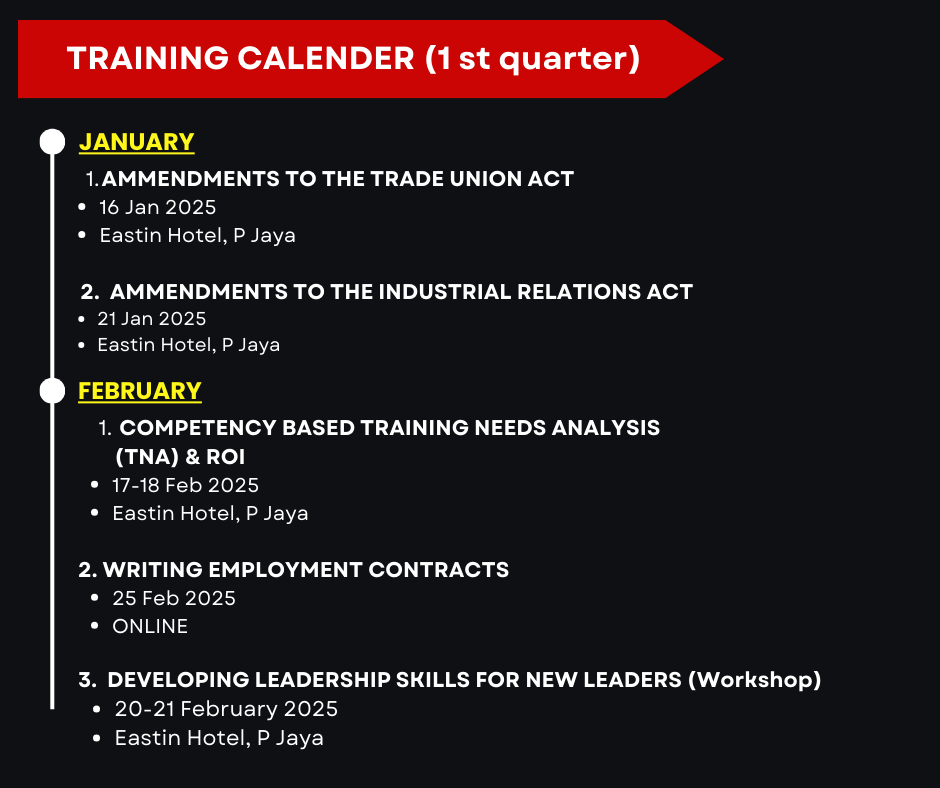 TRAINING CALENDER (1 st quarter)

JANUARY

1. AMMENDMENTS TO THE TRADE UNION ACT
- 16 Jan 2025
- Eastin Hotel, P Jaya

2. AMMENDMENTS TO THE INDUSTRIAL RELATIONS ACT
- 21 Jan 2025
- Eastin Hotel, P Jaya

FEBRUARY

1. COMPETENCY BASED TRAINING NEEDS ANALYSIS (TNA) & ROI
- 17-18 Feb 2025
- Eastin Hotel, P Jaya

2. WRITING EMPLOYMENT CONTRACTS
- 25 Feb 2025
- ONLINE

3. DEVELOPING LEADERSHIP SKILLS FOR NEW LEADERS (Workshop)
- 20-21 February 2025
- Eastin Hotel, P Jaya